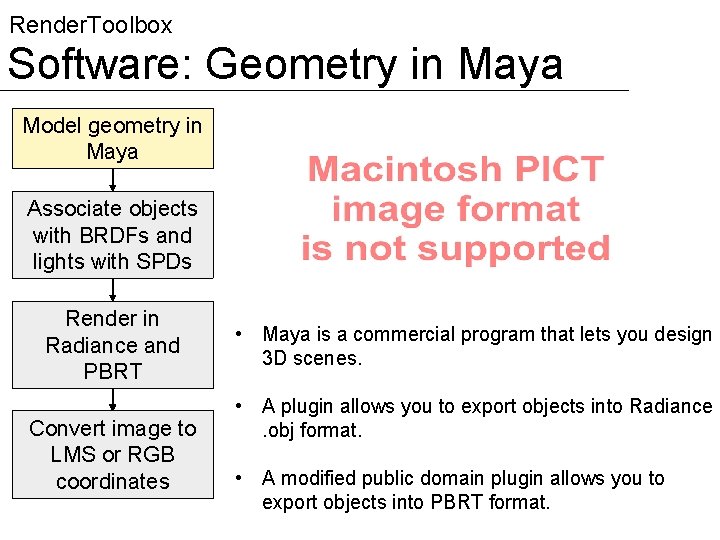 RenderToolbox
Software: Geometry in Maya

Model geometry in Maya

Associate objects with BRDFs and lights with SPDs

Render in Radiance and PBRT

Convert image to LMS or RGB coordinates

Macintosh PICT image format is not supported

• Maya is a commercial program that lets you design 3D scenes.

• A plugin allows you to export objects into Radiance .obj format.

• A modified public domain plugin allows you to export objects into PBRT format.